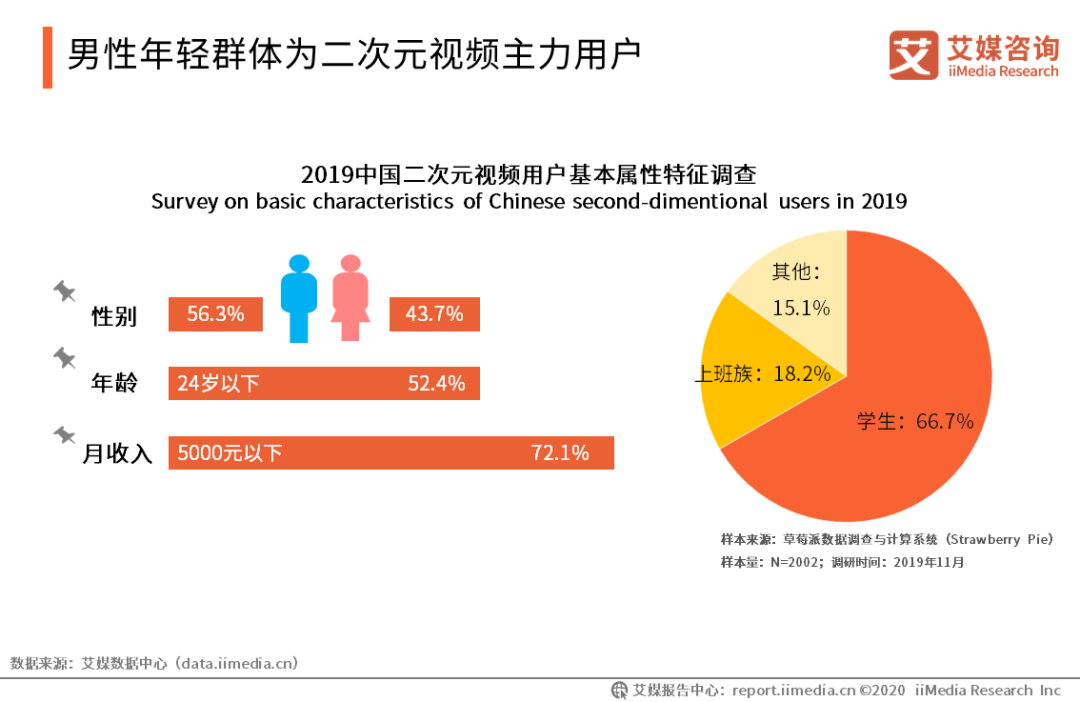 男性年轻群体为二次元视频主力用户

艾 艾媒咨询 iiMedia Research

2019中国二次元视频用户基本属性特征调查
Survey on basic characteristics of Chinese second-dimentional users in 2019

性别 56.3% 43.7%

年龄 24岁以下 52.4%

月收入 5000元以下 72.1%

其他：15.1%

上班族：18.2%

学生：66.7%

样本来源：草莓派数据调查与计算系统（Strawberry Pie）
样本量：N=2002；调研时间：2019年11月

数据来源：艾媒数据中心（data.iimedia.cn）

艾媒报告中心：report.iimedia.cn ©2020 iiMedia Research Inc